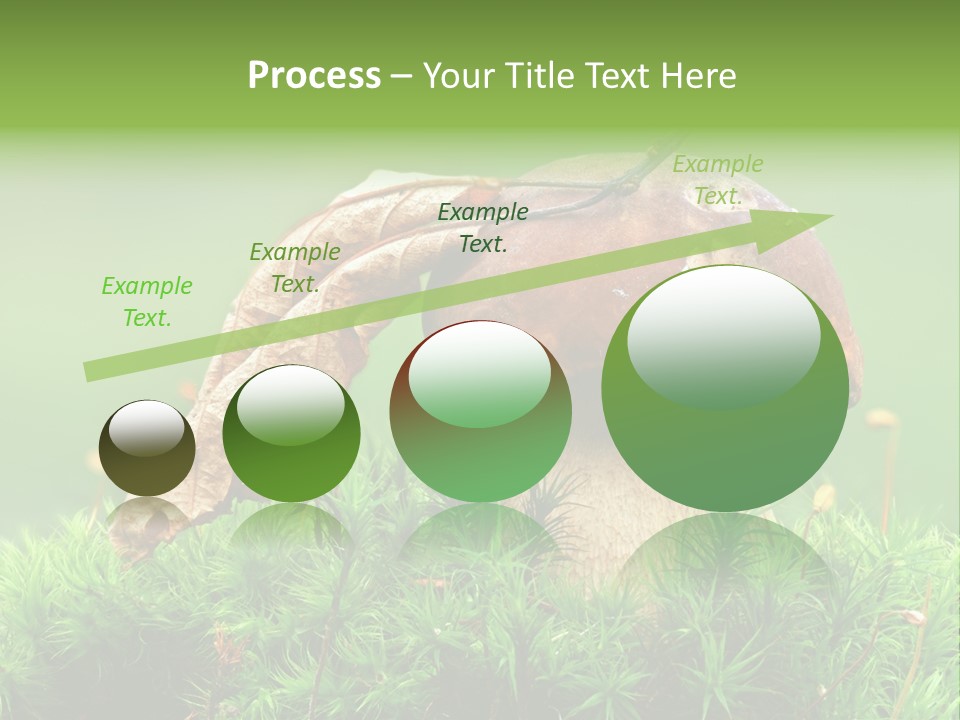 Process – Your Title Text Here

Example Text.

Example Text.

Example Text.

Example Text.